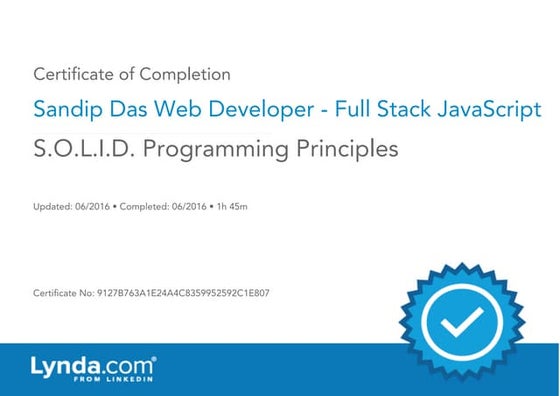 Certificate of Completion

Sandip Das Web Developer - Full Stack JavaScript

S.O.L.I.D. Programming Principles

Updated: 06/2016 • Completed: 06/2016 • 1h 45m

Certificate No: 9127B763A1E24A4C8359952592C1E807

Lynda.com®
FROM LINKEDIN